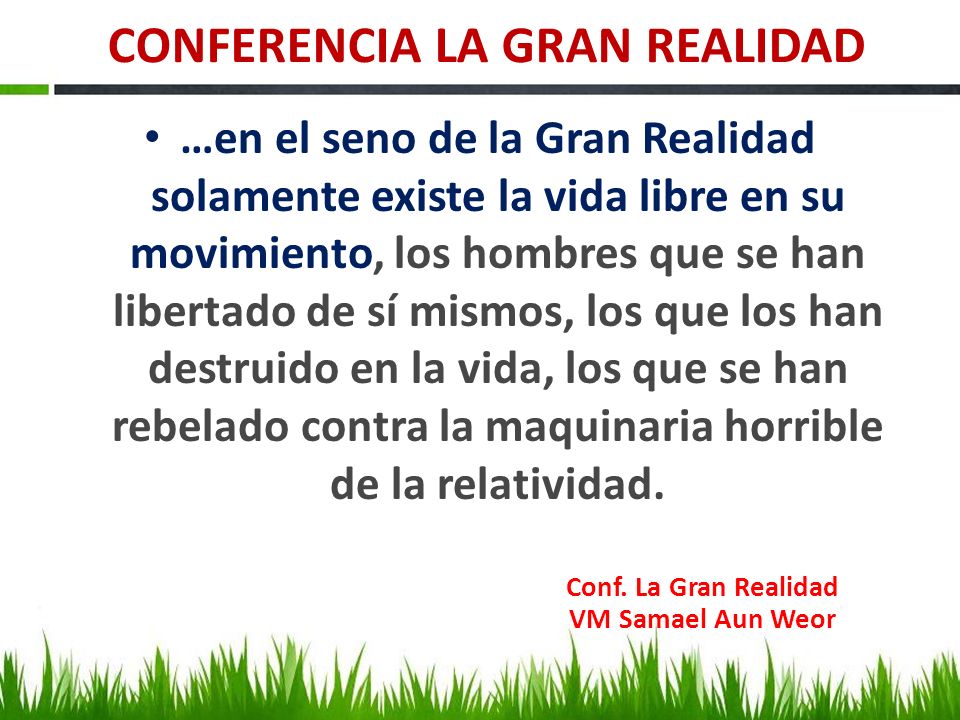 CONFERENCIA LA GRAN REALIDAD

• …en el seno de la Gran Realidad solamente existe la vida libre en su movimiento, los hombres que se han libertado de sí mismos, los que los han destruido en la vida, los que se han rebelado contra la maquinaria horrible de la relatividad.

Conf. La Gran Realidad
VM Samael Aun Weor